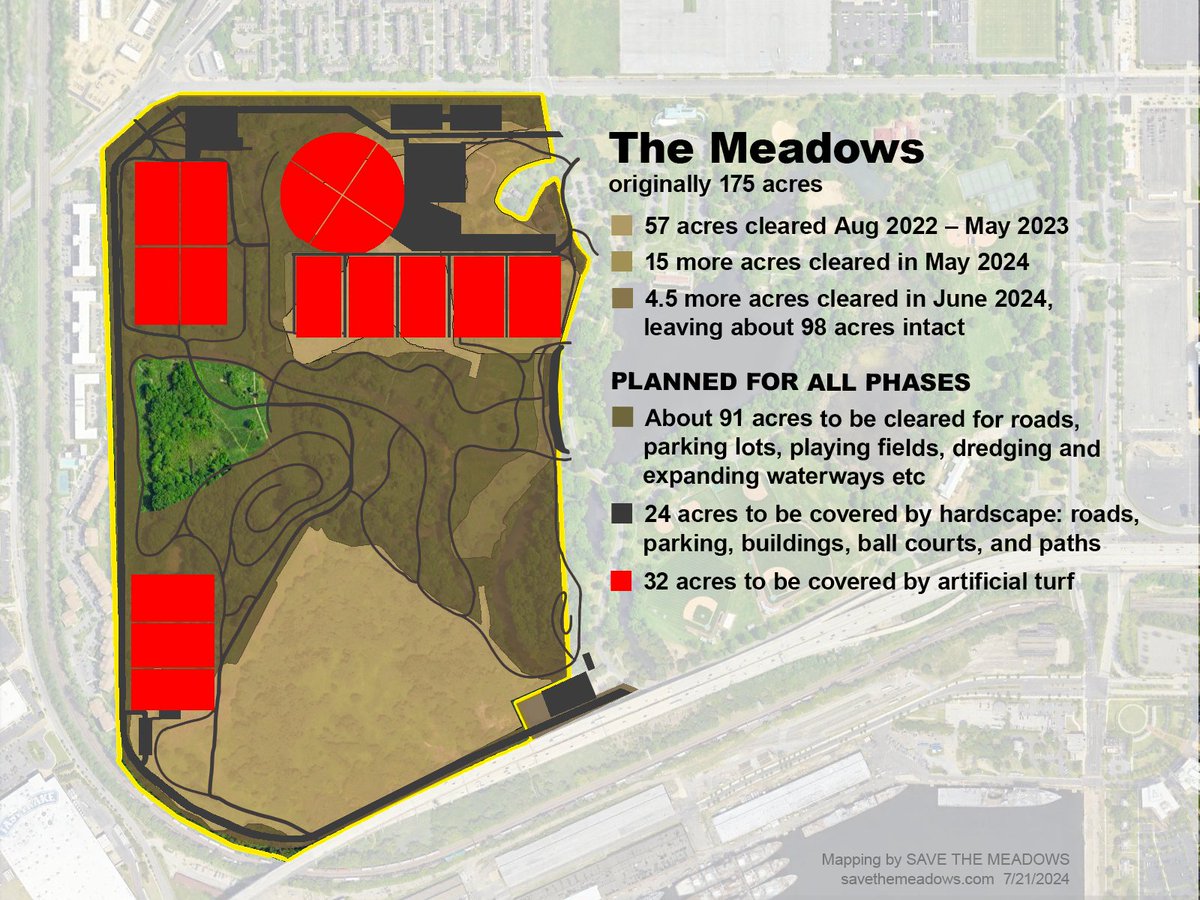 The Meadows
originally 175 acres

57 acres cleared Aug 2022 – May 2023

15 more acres cleared in May 2024

4.5 more acres cleared in June 2024, leaving about 98 acres intact

PLANNED FOR ALL PHASES

About 91 acres to be cleared for roads, parking lots, playing fields, dredging and expanding waterways etc

24 acres to be covered by hardscape: roads, parking, buildings, ball courts, and paths

32 acres to be covered by artificial turf

Mapping by SAVE THE MEADOWS
savethemeadows.com 7/21/2024